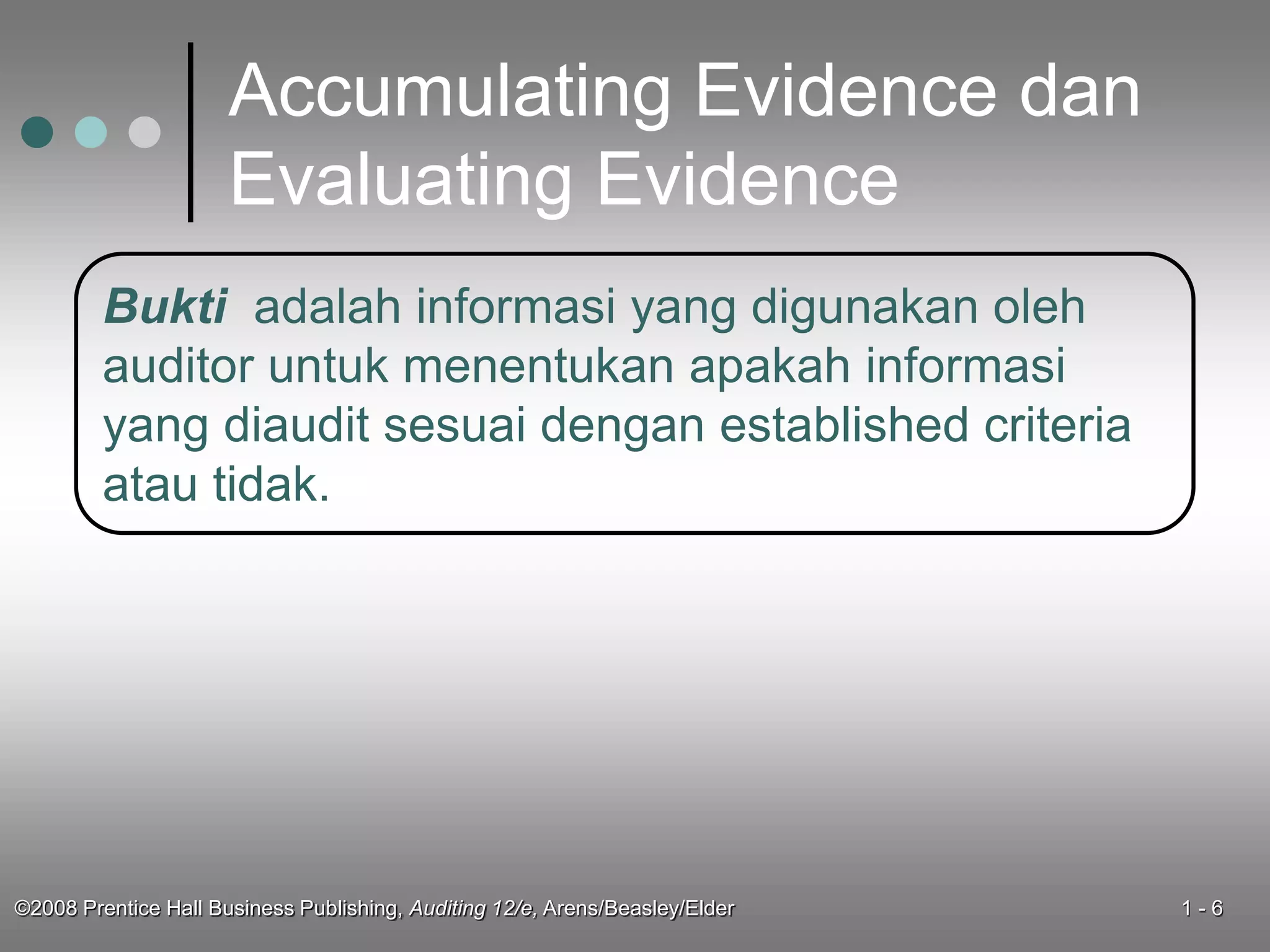 Accumulating Evidence dan Evaluating Evidence

Bukti adalah informasi yang digunakan oleh auditor untuk menentukan apakah informasi yang diaudit sesuai dengan established criteria atau tidak.

©2008 Prentice Hall Business Publishing, Auditing 12/e, Arens/Beasley/Elder

1 - 6